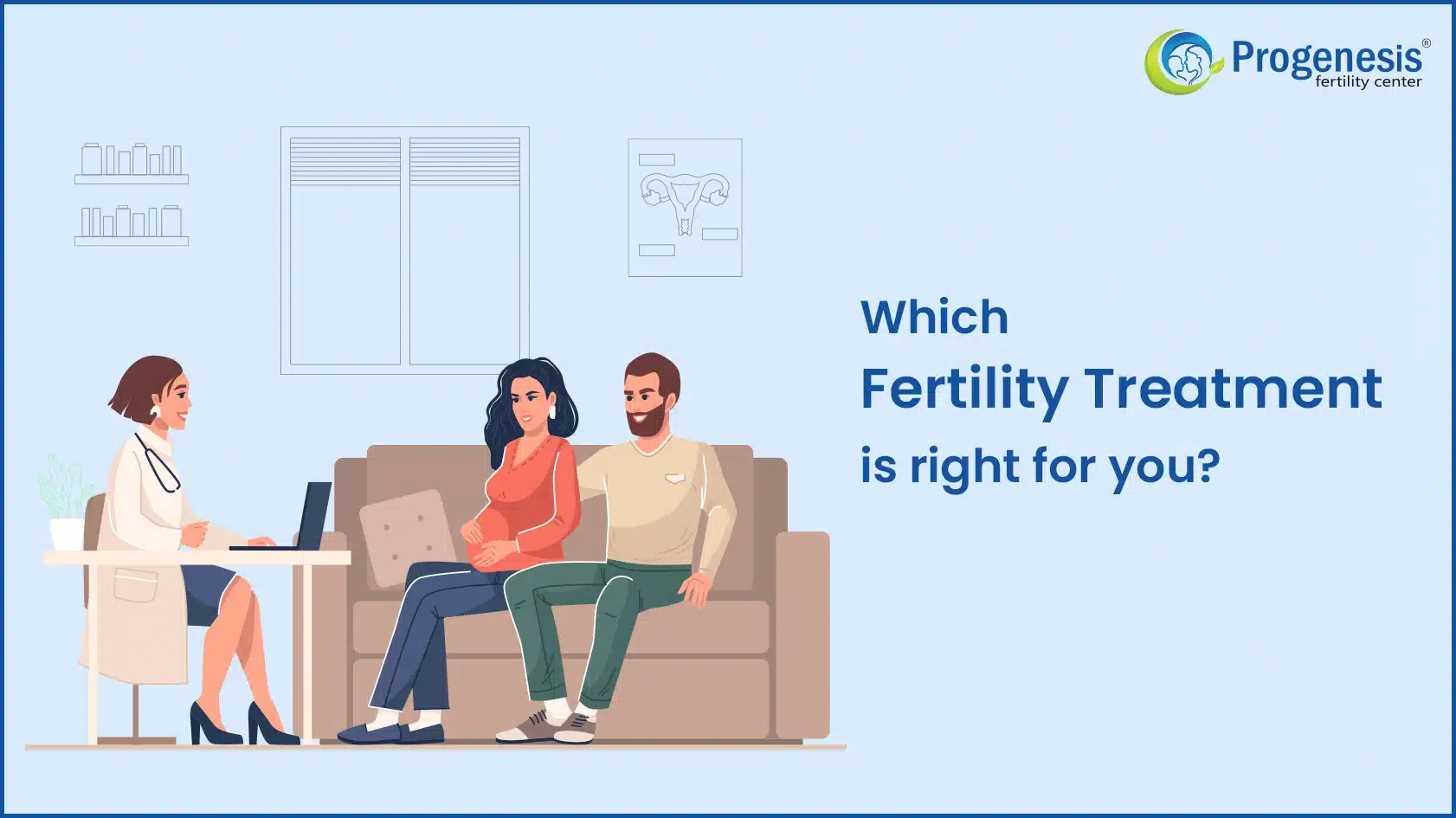 Progenesis®
fertility center

Which
Fertility Treatment
is right for you?